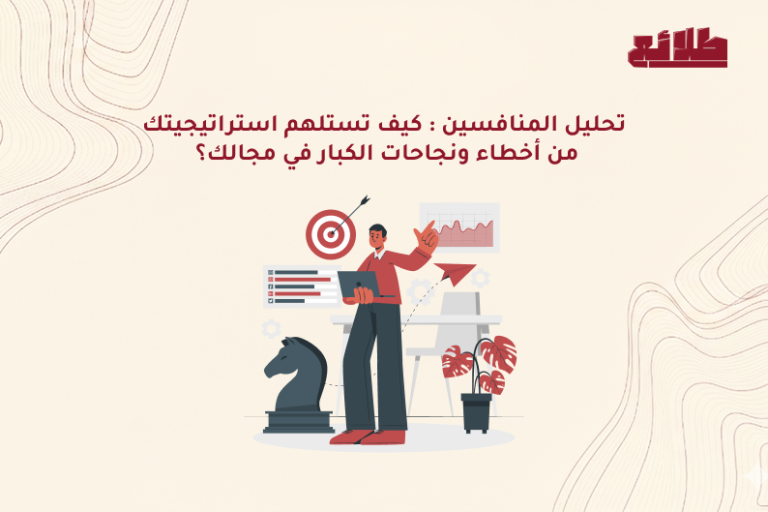 طلائع

تحليل المنافسين : كيف تستلهم استراتيجيتك من أخطاء ونجاحات الكبار في مجالك؟